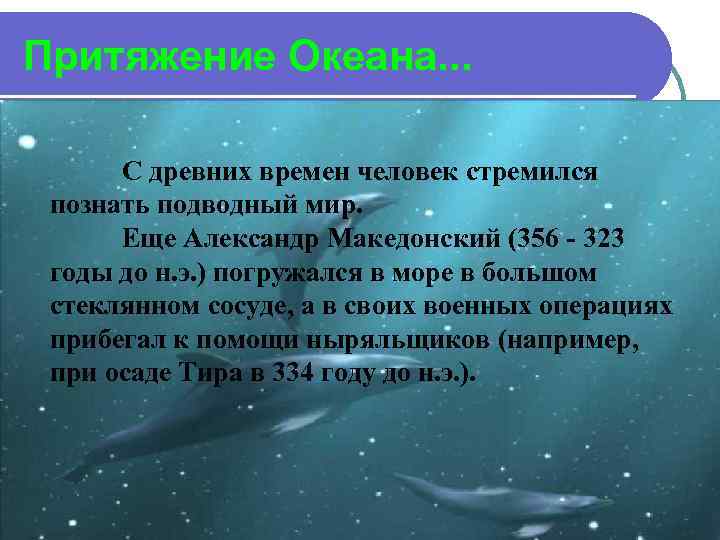 Притяжение Океана...

С древних времен человек стремился познать подводный мир.

Еще Александр Македонский (356 - 323 годы до н.э.) погружался в море в большом стеклянном сосуде, а в своих военных операциях прибегал к помощи ныряльщиков (например, при осаде Тира в 334 году до н.э.).